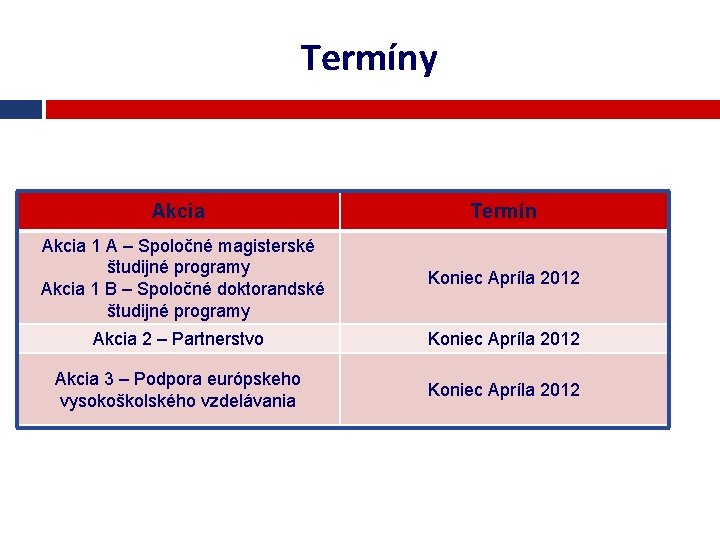 Termíny

| Akcia | Termín |
|---|---|
| Akcia 1 A – Spoločné magisterské študijné programy Akcia 1 B – Spoločné doktorandské študijné programy | Koniec Apríla 2012 |
| Akcia 2 – Partnerstvo | Koniec Apríla 2012 |
| Akcia 3 – Podpora európskeho vysokoškolského vzdelávania | Koniec Apríla 2012 |